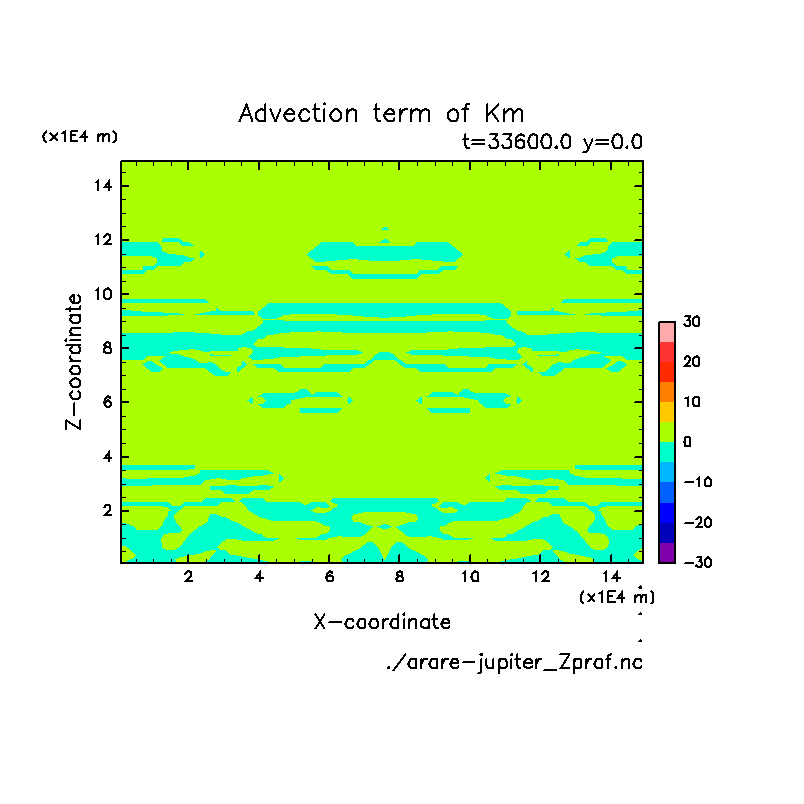 Advection term of Km

(x1E4 m)

t=33600.0 y=0.0

14

12

10

8

6

4

2

Z-coordinate

2 4 6 8 10 12 14

(x1E4 m)

X-coordinate

30

20

10

0

-10

-20

-30

./arare-jupiter_Zprof.nc